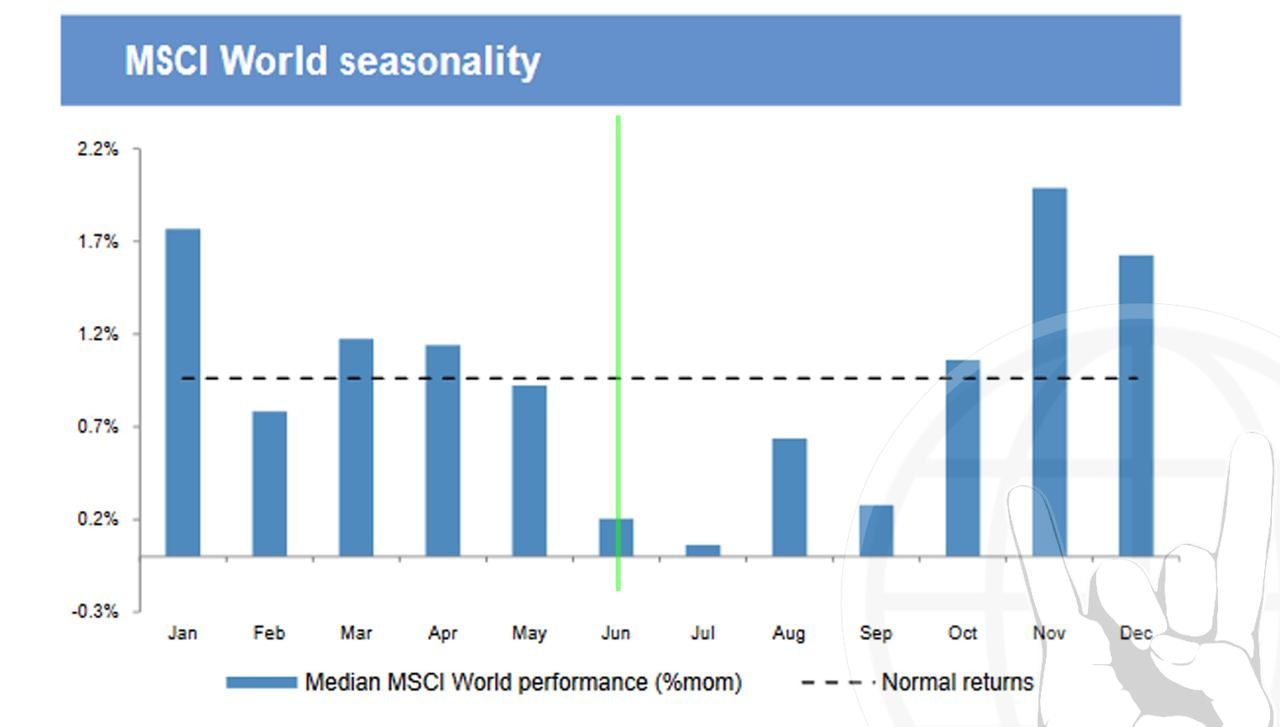 MSCI World seasonality

2.2%
1.7%
1.2%
0.7%
0.2%
-0.3%

Jan Feb Mar Apr May Jun Jul Aug Sep Oct Nov Dec

Median MSCI World performance (%mom)
Normal returns